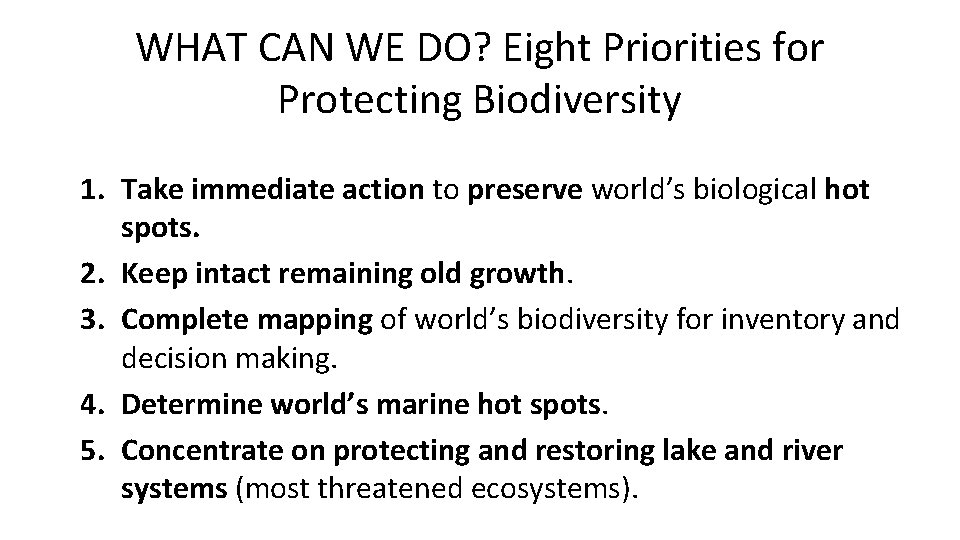 WHAT CAN WE DO? Eight Priorities for Protecting Biodiversity

1. Take immediate action to preserve world's biological hot spots.
2. Keep intact remaining old growth.
3. Complete mapping of world's biodiversity for inventory and decision making.
4. Determine world's marine hot spots.
5. Concentrate on protecting and restoring lake and river systems (most threatened ecosystems).